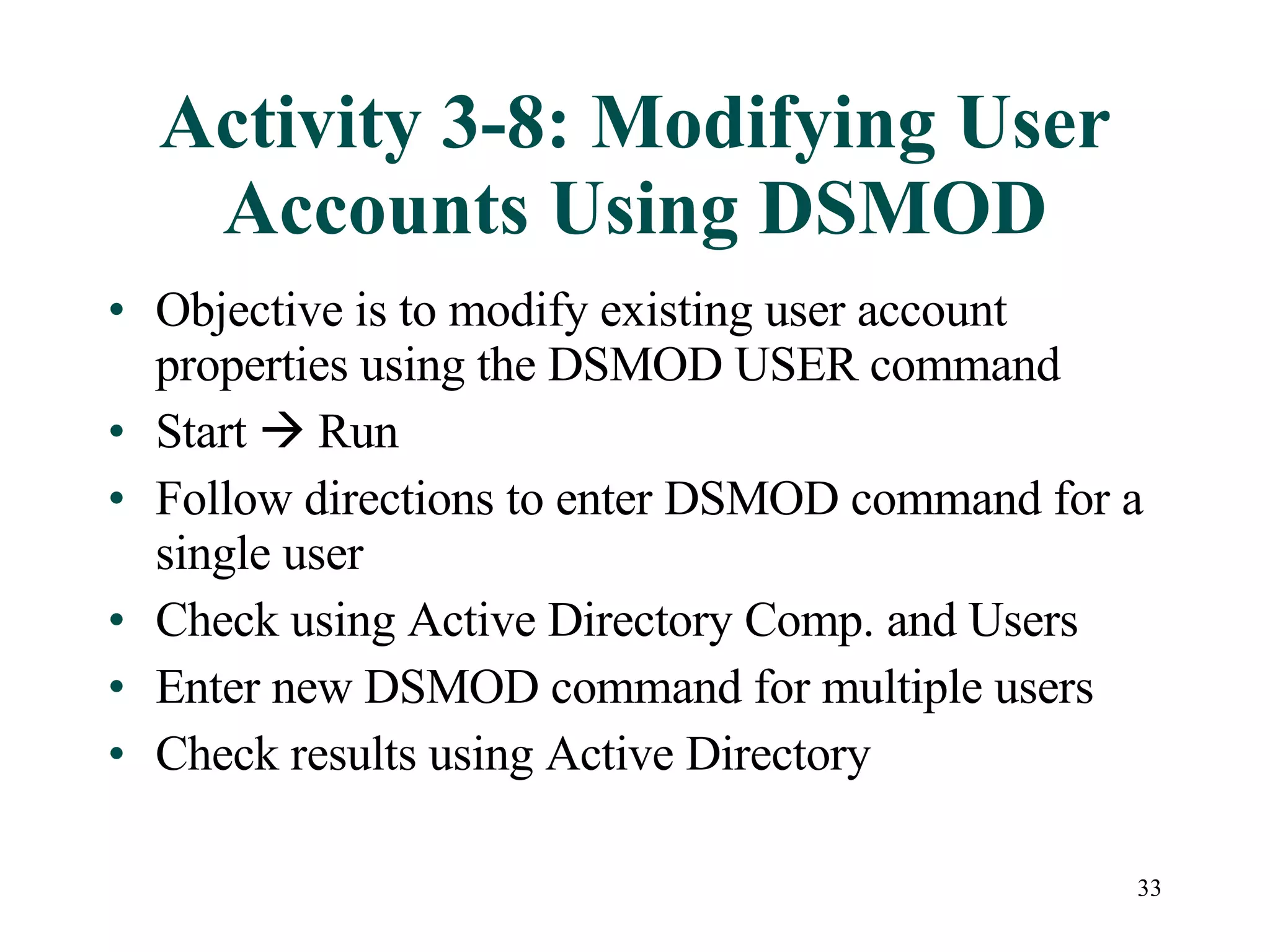 Activity 3-8: Modifying User Accounts Using DSMOD

• Objective is to modify existing user account properties using the DSMOD USER command
• Start → Run
• Follow directions to enter DSMOD command for a single user
• Check using Active Directory Comp. and Users
• Enter new DSMOD command for multiple users
• Check results using Active Directory

33